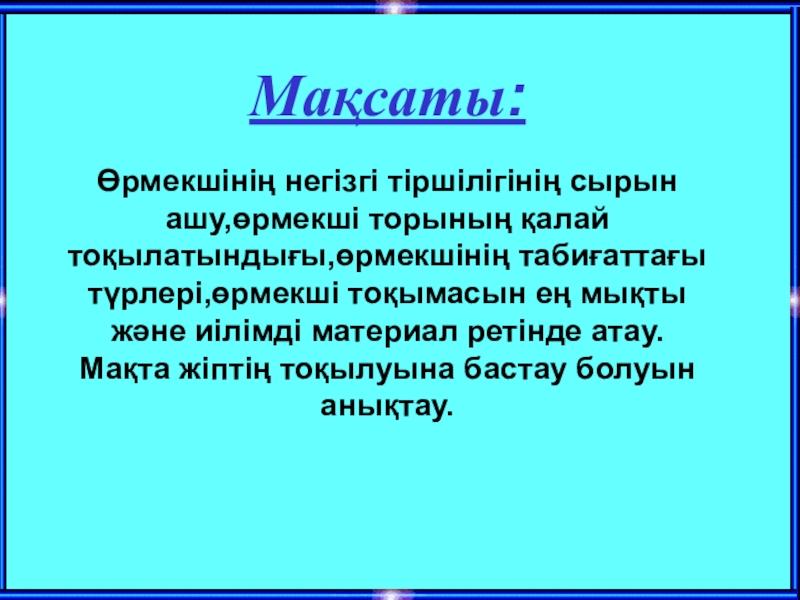 Мақсаты:

Өрмекшінің негізгі тіршілігінің сырын ашу,өрмекші торының қалай тоқылатындығы,өрмекшінің табиғаттағы түрлері,өрмекші тоқымасын ең мықты және иілімді материал ретінде атау. Мақта жіптің тоқылуына бастау болуын анықтау.